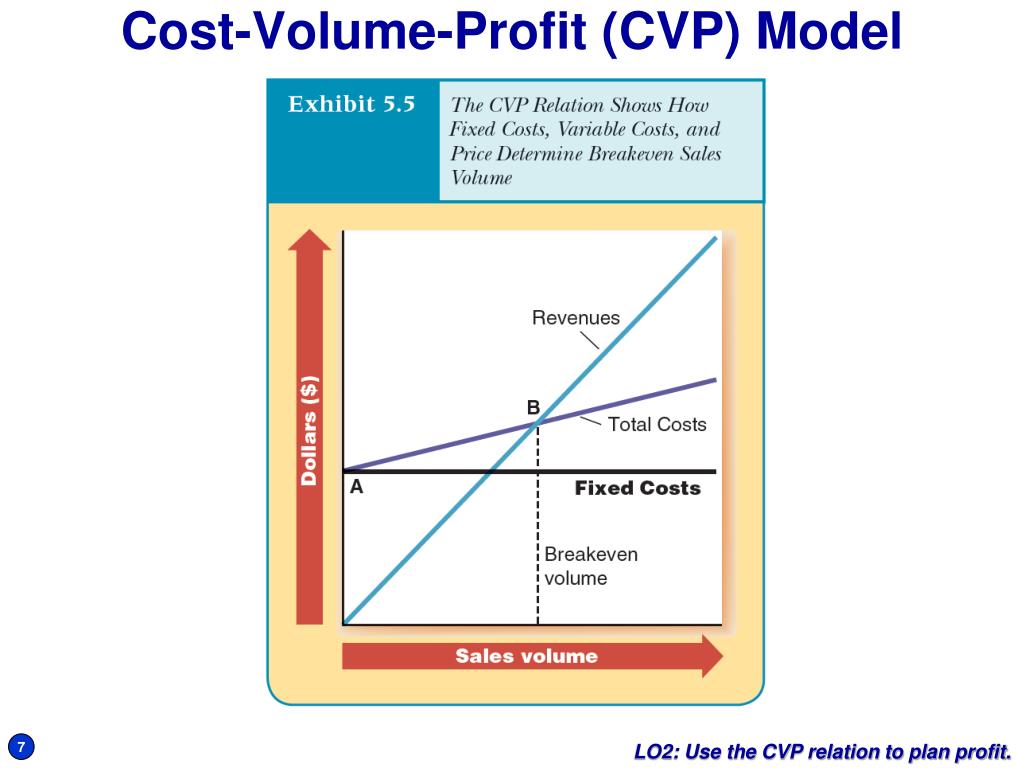 Cost-Volume-Profit (CVP) Model

Exhibit 5.5

The CVP Relation Shows How Fixed Costs, Variable Costs, and Price Determine Breakeven Sales Volume

Dollars ($)

Revenues

B

Total Costs

A

Fixed Costs

Breakeven volume

Sales volume

7

LO2: Use the CVP relation to plan profit.